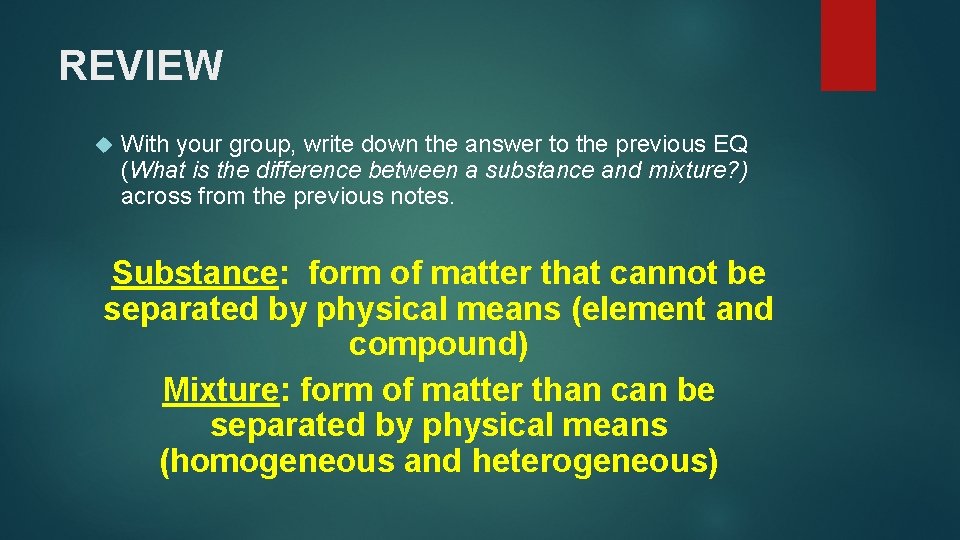 REVIEW

With your group, write down the answer to the previous EQ (What is the difference between a substance and mixture?) across from the previous notes.

Substance: form of matter that cannot be separated by physical means (element and compound)
Mixture: form of matter than can be separated by physical means (homogeneous and heterogeneous)